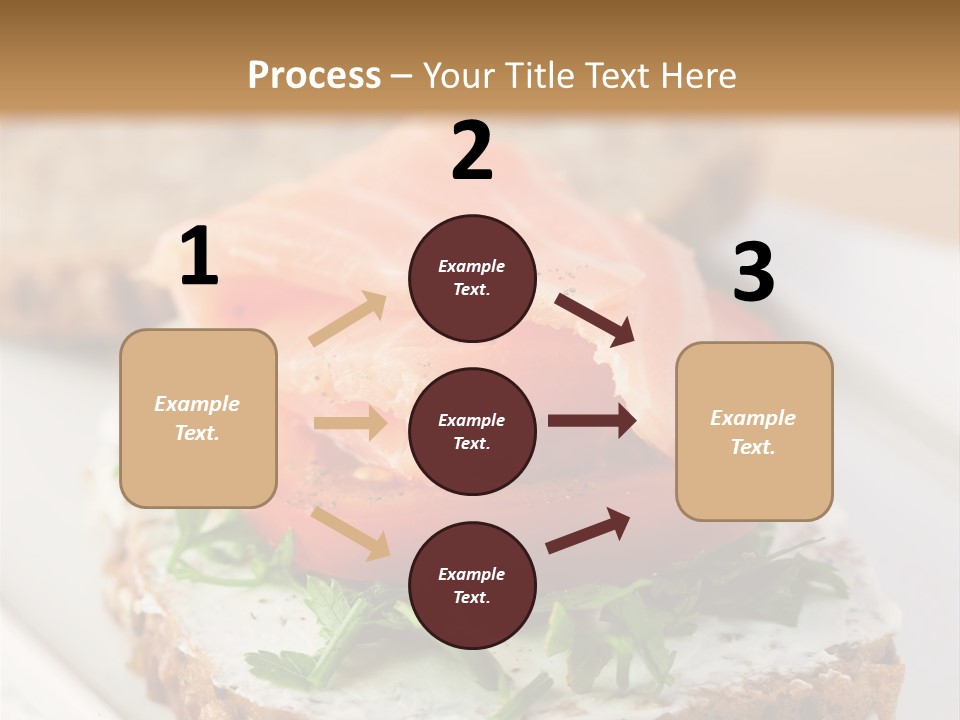 Process – Your Title Text Here

1

Example Text.

2

Example Text.

Example Text.

Example Text.

3

Example Text.